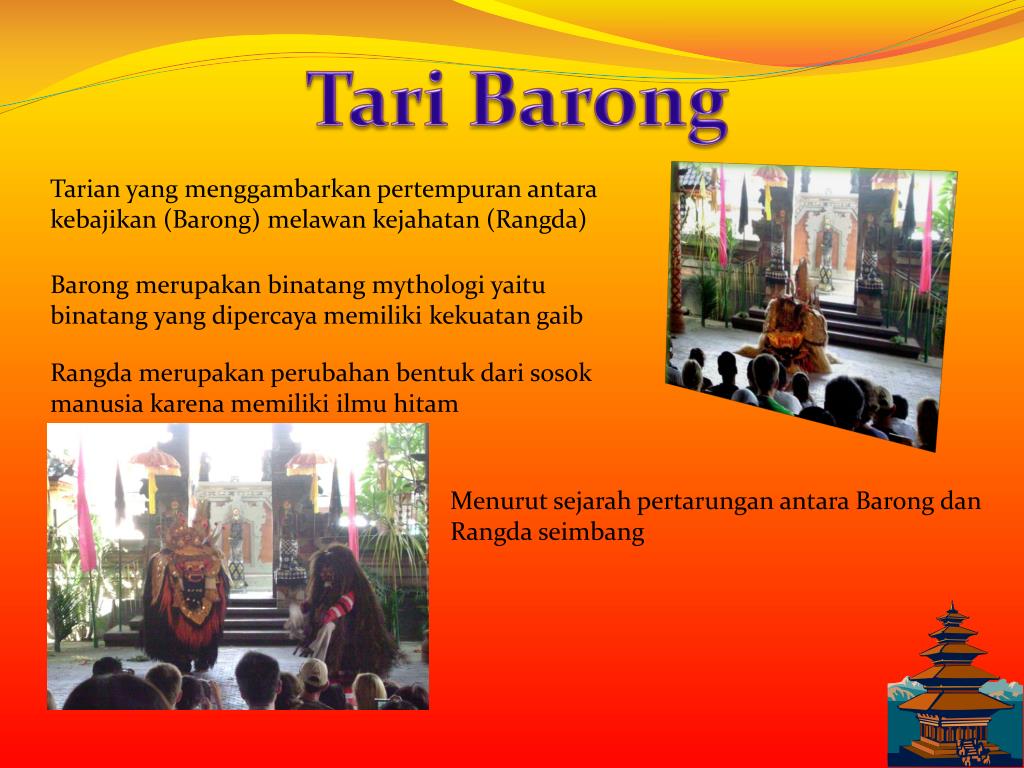 Tari Barong

Tarian yang menggambarkan pertempuran antara kebajikan (Barong) melawan kejahatan (Rangda)

Barong merupakan binatang mythologi yaitu binatang yang dipercaya memiliki kekuatan gaib

Rangda merupakan perubahan bentuk dari sosok manusia karena memiliki ilmu hitam

Menurut sejarah pertarungan antara Barong dan Rangda seimbang